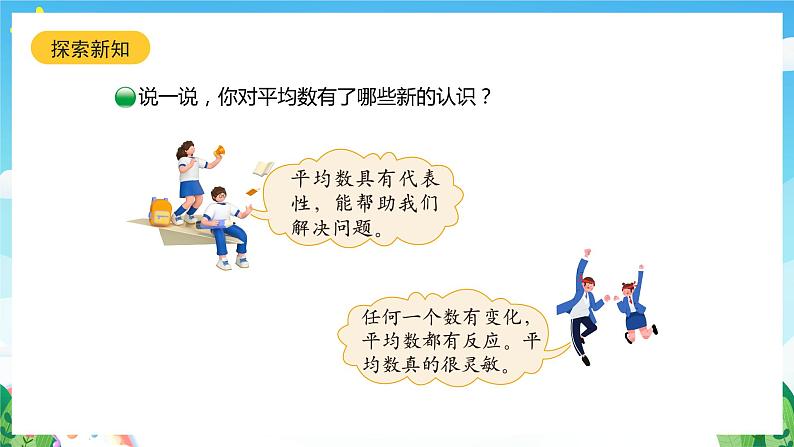 探索新知

说一说，你对平均数有了哪些新的认识？

平均数具有代表性，能帮助我们解决问题。

任何一个数有变化，平均数都有反应。平均数真的很灵敏。